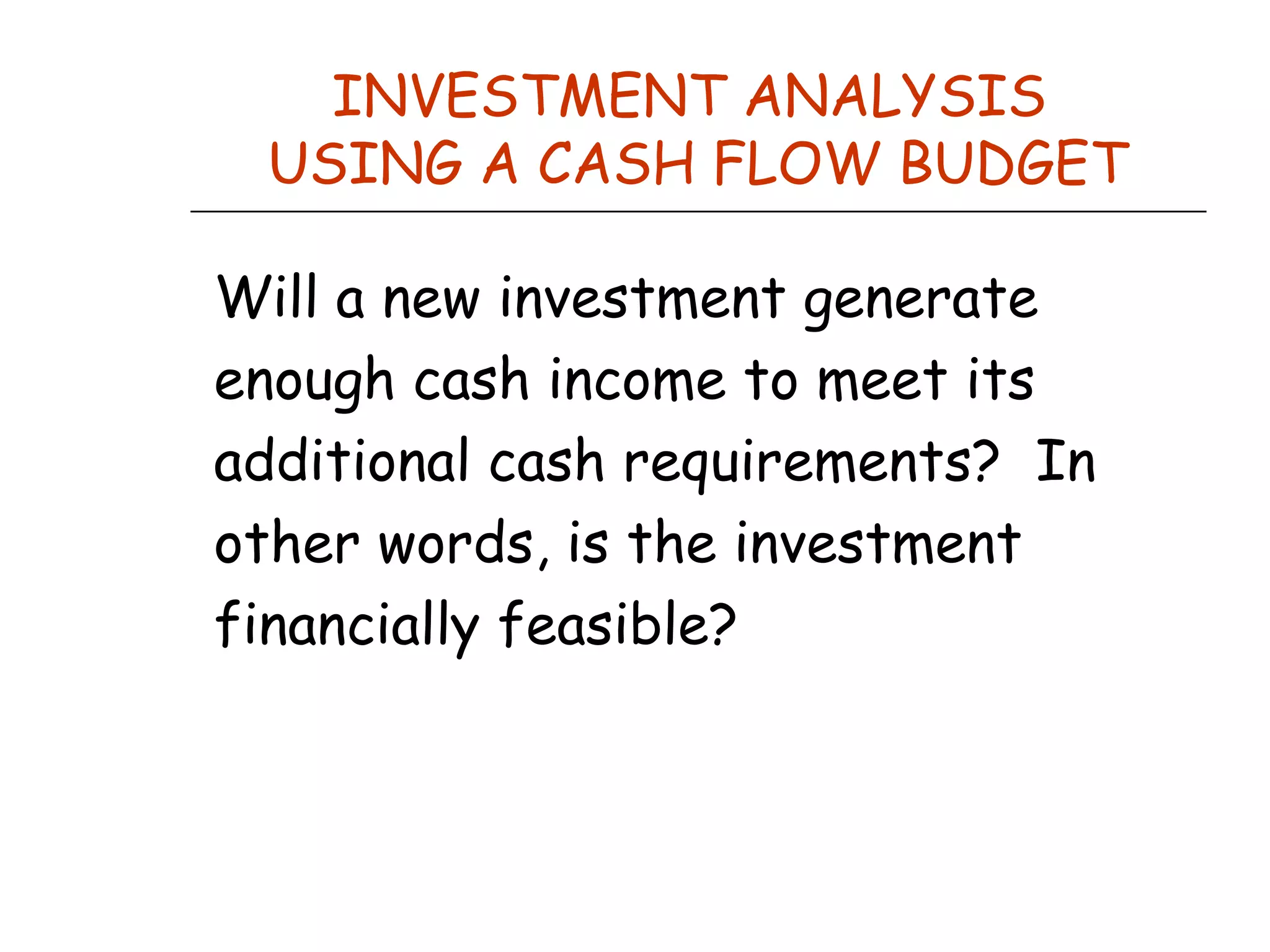 INVESTMENT ANALYSIS
USING A CASH FLOW BUDGET

Will a new investment generate enough cash income to meet its additional cash requirements?  In other words, is the investment financially feasible?